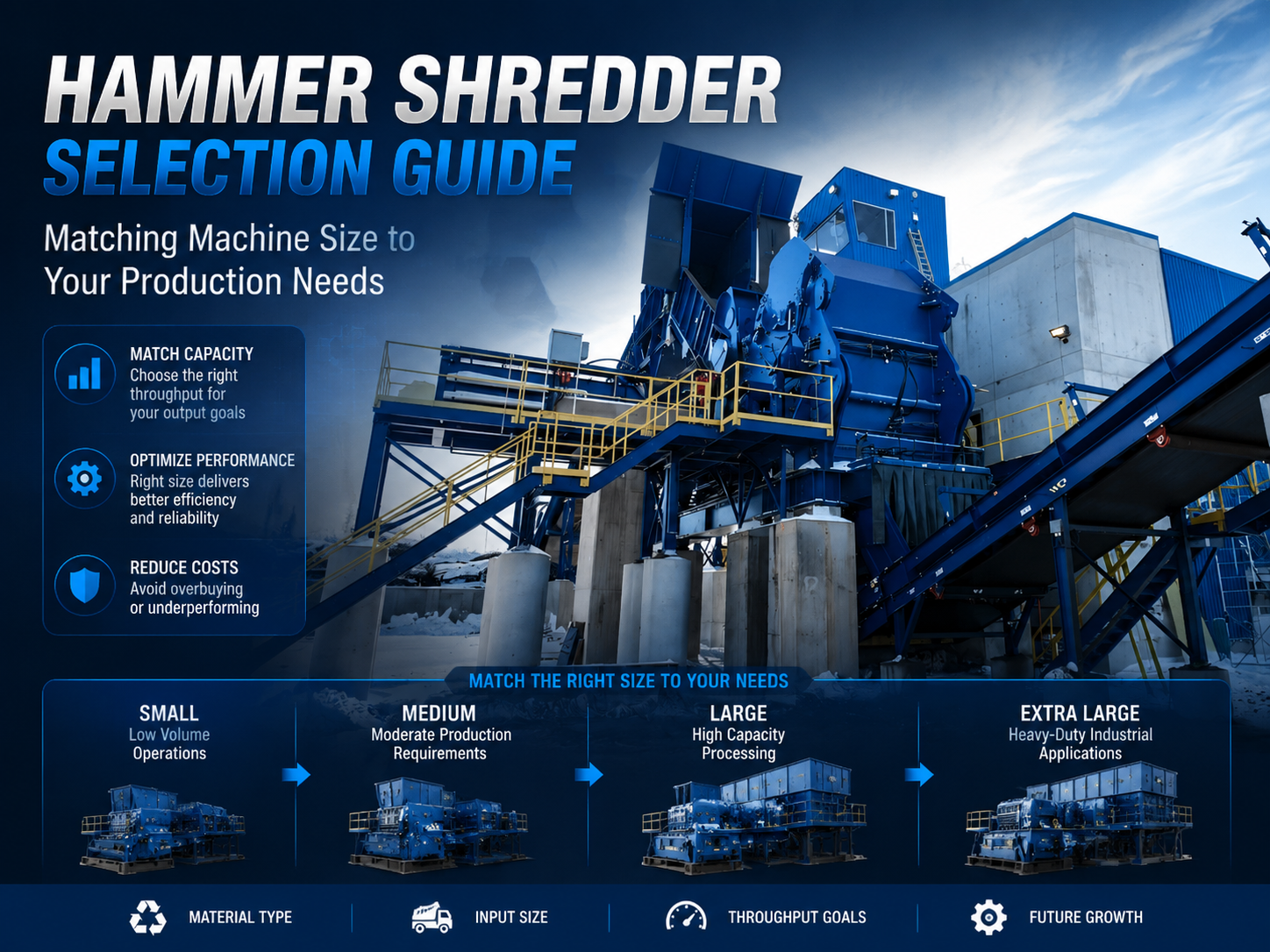 HAMMER SHREDDER
SELECTION GUIDE

Matching Machine Size to Your Production Needs

MATCH CAPACITY
Choose the right throughput for your output goals

OPTIMIZE PERFORMANCE
Right size delivers better efficiency and reliability

REDUCE COSTS
Avoid overbuying or underperforming

MATCH THE RIGHT SIZE TO YOUR NEEDS

SMALL
Low Volume Operations

MEDIUM
Moderate Production Requirements

LARGE
High Capacity Processing

EXTRA LARGE
Heavy-Duty Industrial Applications

MATERIAL TYPE

INPUT SIZE

THROUGHPUT GOALS

FUTURE GROWTH